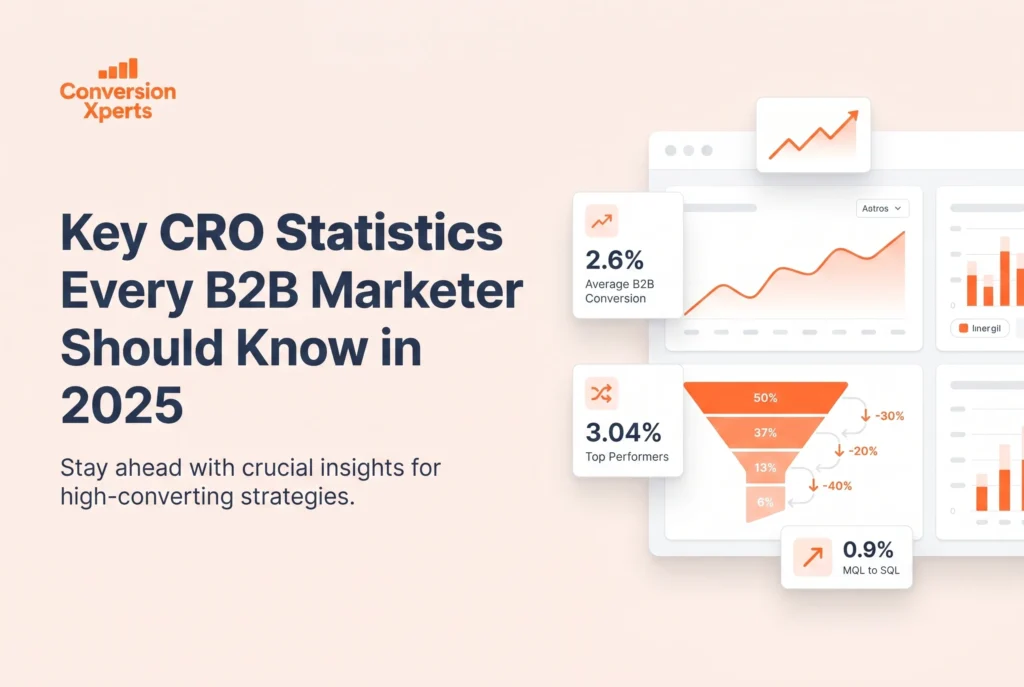 Conversion Xperts

Key CRO Statistics Every B2B Marketer Should Know in 2025

Stay ahead with crucial insights for high-converting strategies.

2.6%
Average B2B Conversion

Astros

linergil

3.04%
Top Performers

50%
37%
13%
6%
-30%
-20%
-40%

0.9%
MQL to SQL